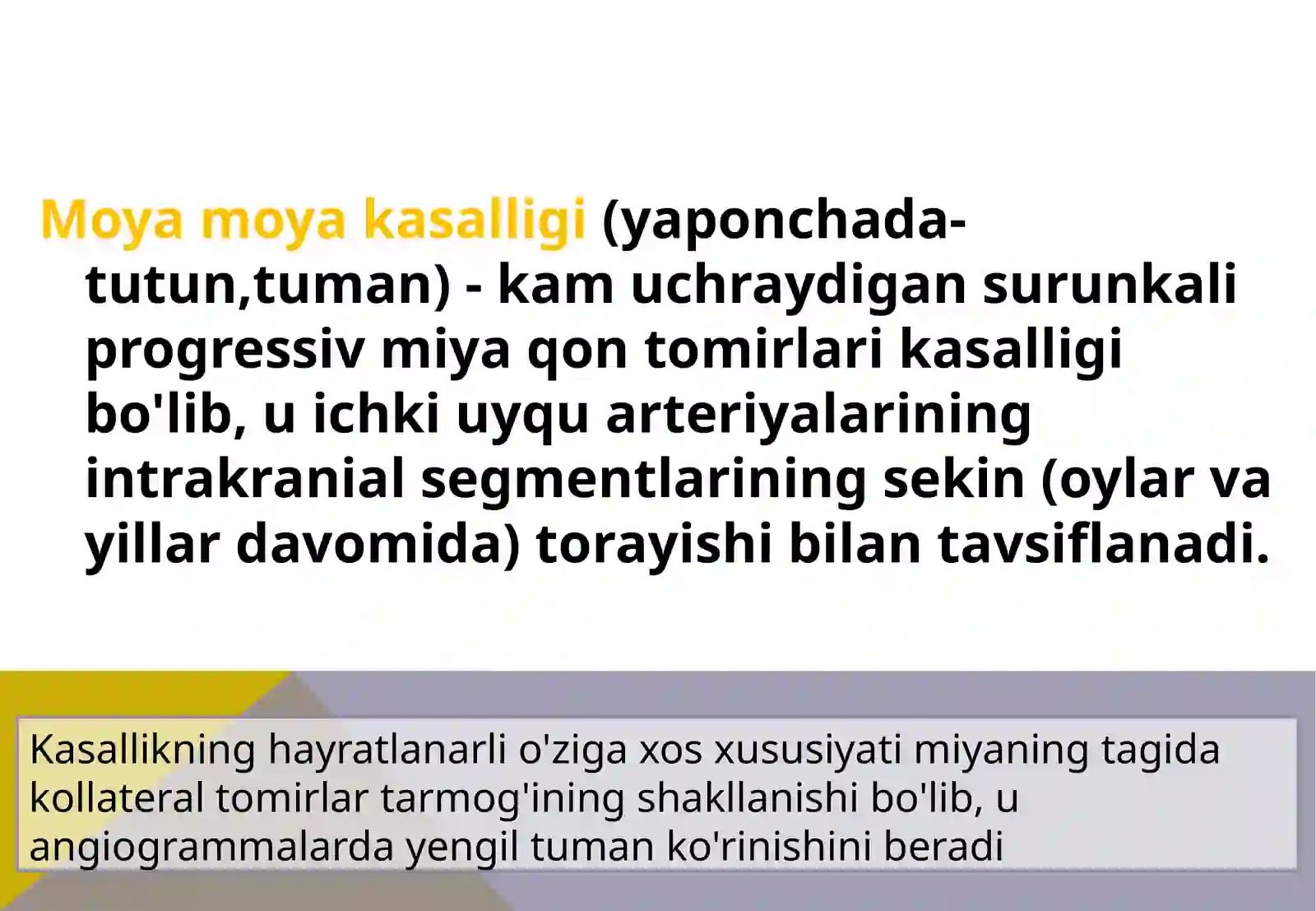 Moya moya kasalligi (yaponchada-tutun,tuman) - kam uchraydigan surunkali progressiv miya qon tomirlari kasalligi bo'lib, u ichki uyqu arteriyalarining intrakranial segmentlarining sekin (oylar va yillar davomida) torayishi bilan tavsiflanadi.

Kasallikning hayratlanarli o'ziga xos xususiyati miyaning tagida kollateral tomirlar tarmog'ining shakllanishi bo'lib, u angiogrammalarda yengil tuman ko'rinishini beradi